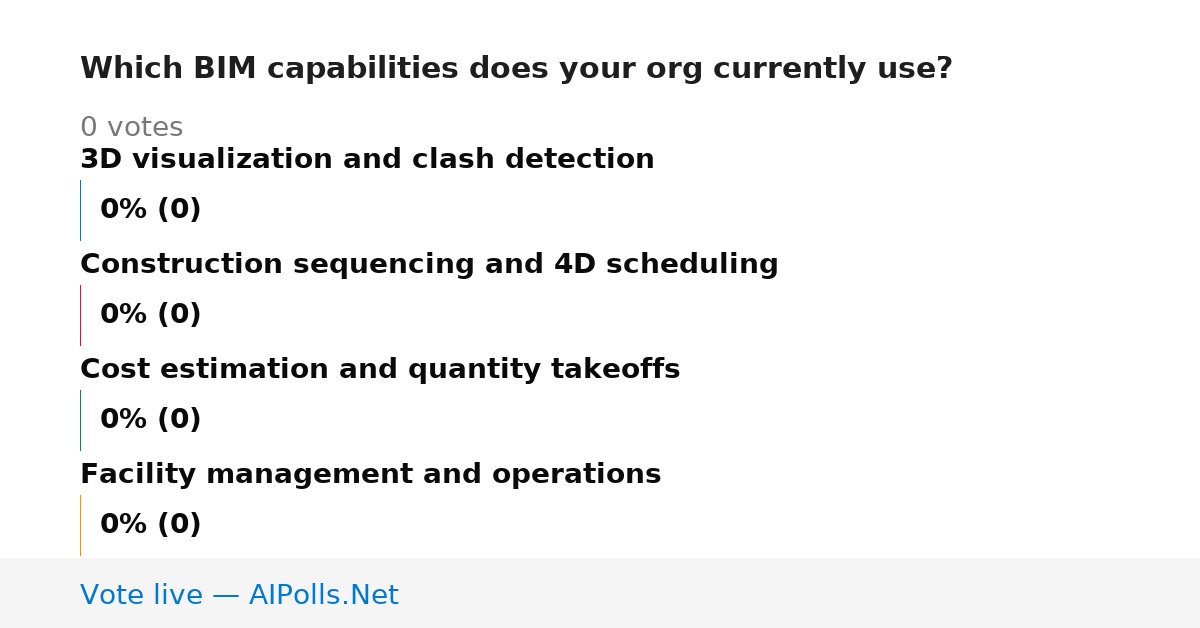 Which BIM capabilities does your org currently use?

0 votes

3D visualization and clash detection

0% (0)

Construction sequencing and 4D scheduling

0% (0)

Cost estimation and quantity takeoffs

0% (0)

Facility management and operations

0% (0)

Vote live — AIPolls.Net